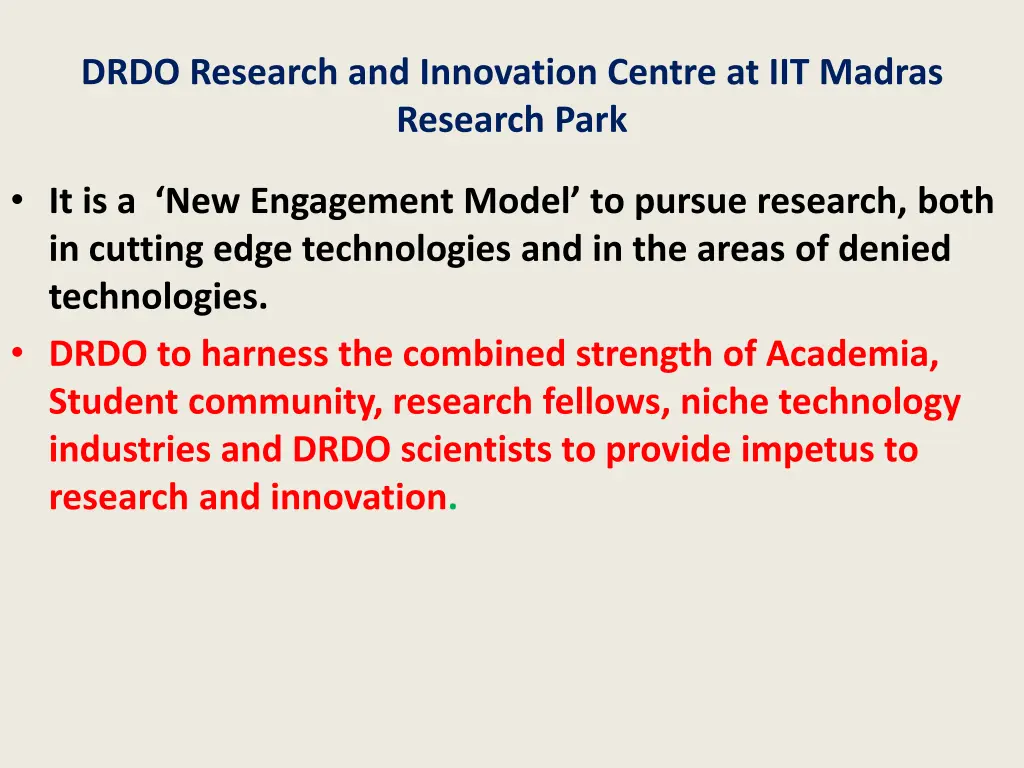 DRDO Research and Innovation Centre at IIT Madras Research Park

• It is a ‘New Engagement Model’ to pursue research, both in cutting edge technologies and in the areas of denied technologies.
• DRDO to harness the combined strength of Academia, Student community, research fellows, niche technology industries and DRDO scientists to provide impetus to research and innovation.